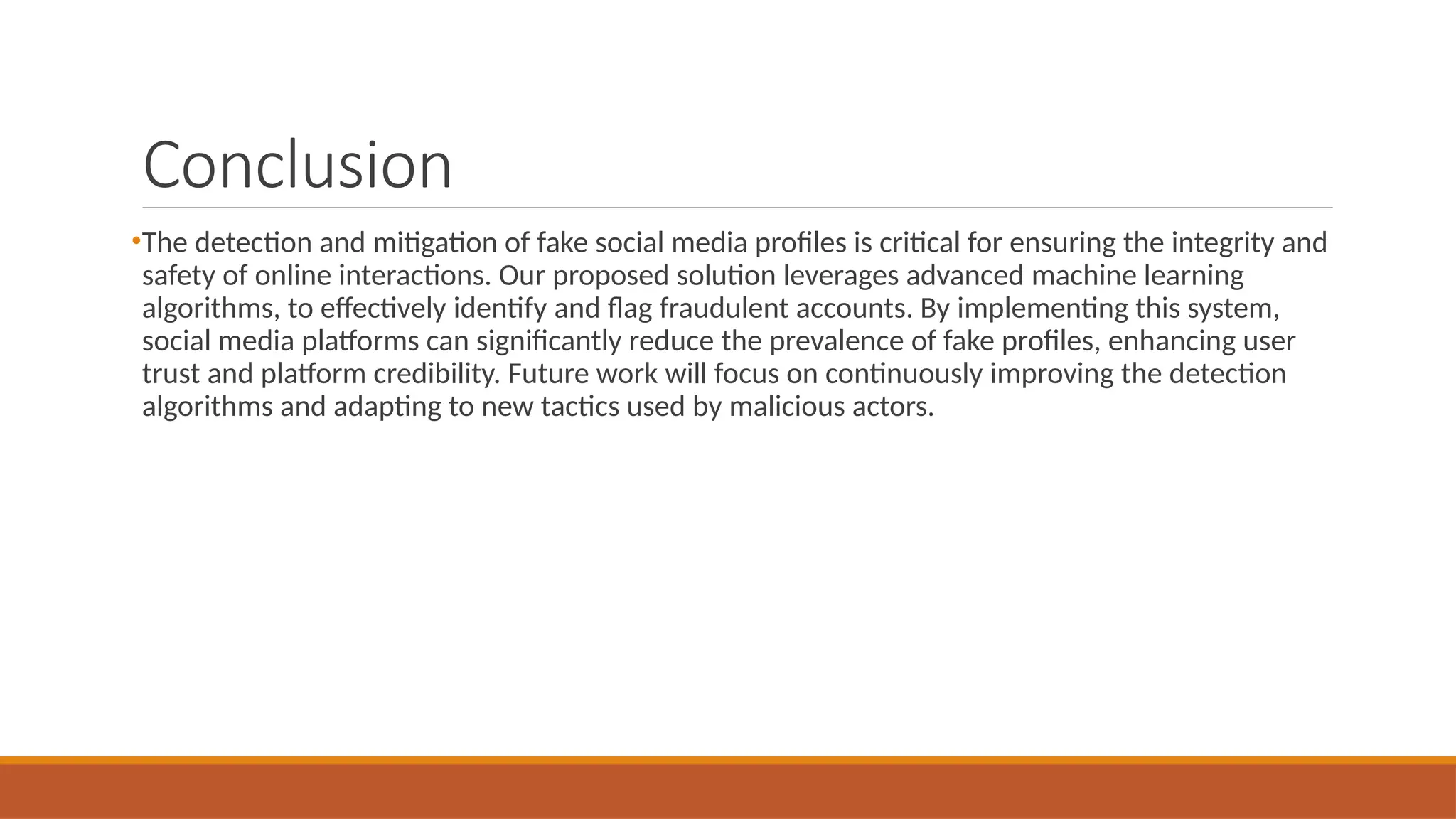 Conclusion

•The detection and mitigation of fake social media profiles is critical for ensuring the integrity and safety of online interactions. Our proposed solution leverages advanced machine learning algorithms, to effectively identify and flag fraudulent accounts. By implementing this system, social media platforms can significantly reduce the prevalence of fake profiles, enhancing user trust and platform credibility. Future work will focus on continuously improving the detection algorithms and adapting to new tactics used by malicious actors.